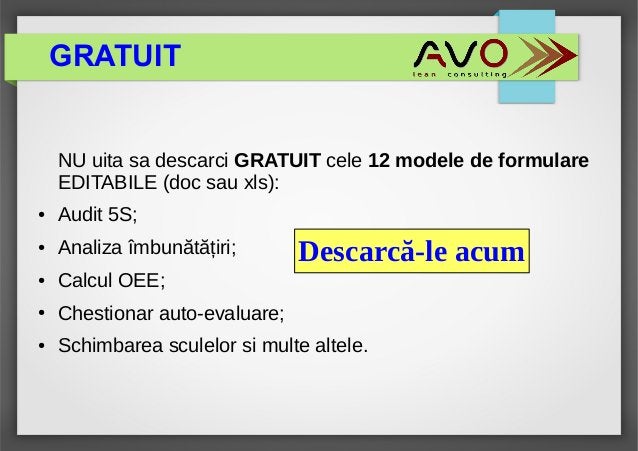 GRATUIT

AVO
lean consulting

NU uita sa descarci GRATUIT cele 12 modele de formulare EDITABILE (doc sau xls):

• Audit 5S;
• Analiza îmbunătățiri;
• Calcul OEE;
• Chestionar auto-evaluare;
• Schimbarea sculelor si multe altele.

Descarcă-le acum